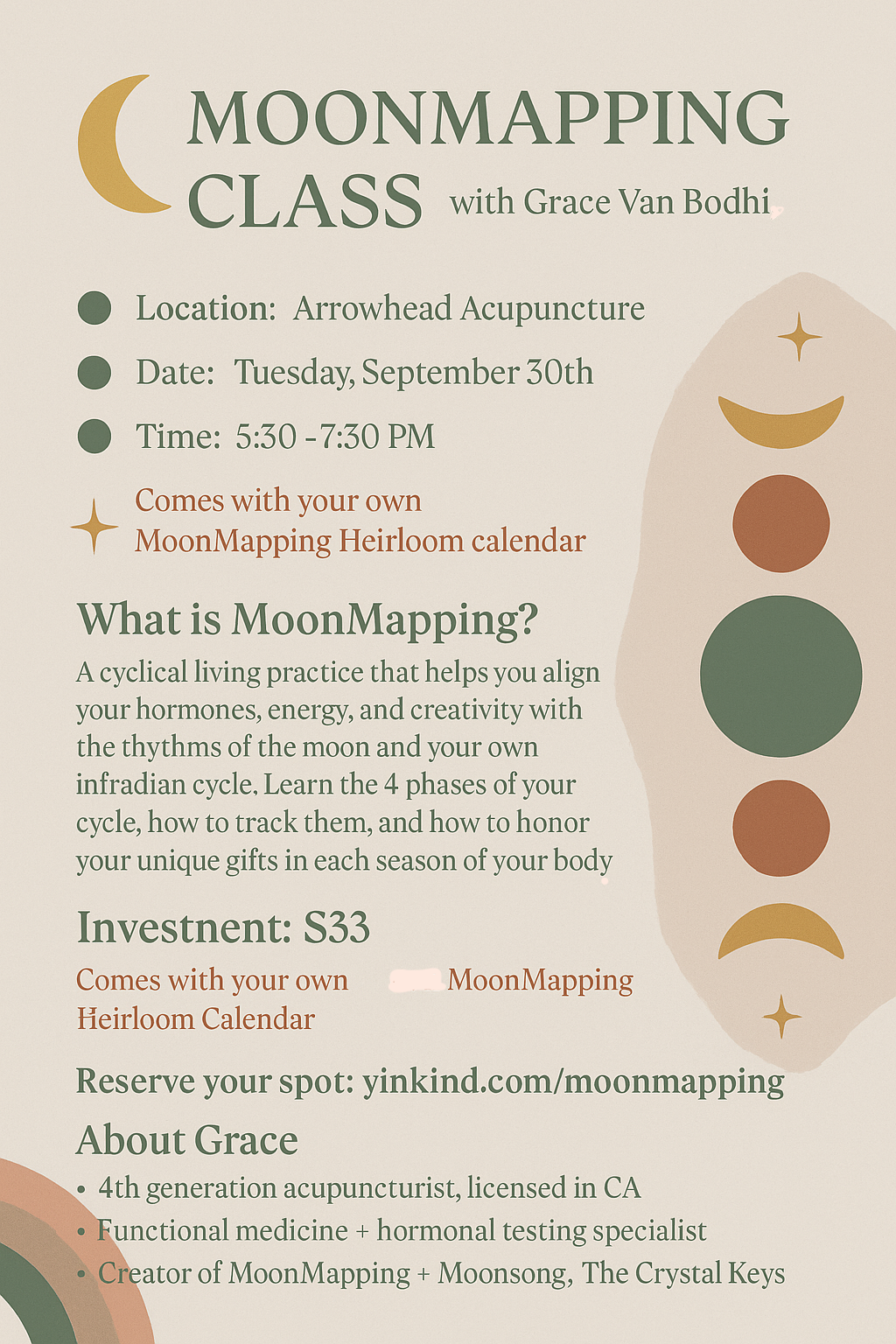 MOONMAPPING CLASS with Grace Van Bodhi

Location: Arrowhead Acupuncture

Date: Tuesday, September 30th

Time: 5:30 -7:30 PM

Comes with your own MoonMapping Heirloom calendar

What is MoonMapping?

A cyclical living practice that helps you align your hormones, energy, and creativity with the thythms of the moon and your own infradian cycle. Learn the 4 phases of your cycle, how to track them, and how to honor your unique gifts in each season of your body

Investnent: S33

Comes with your own MoonMapping Heirloom Calendar

Reserve your spot: yinkind.com/moonmapping

About Grace

• 4th generation acupuncturist, licensed in CA
• Functional medicine + hormonal testing specialist
• Creator of MoonMapping + Moonsong, The Crystal Keys